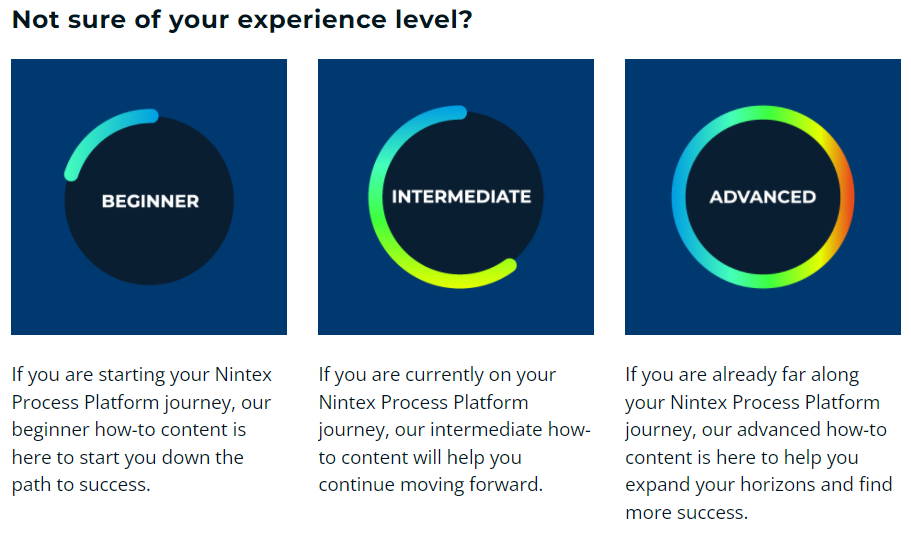 Not sure of your experience level?

BEGINNER

If you are starting your Nintex Process Platform journey, our beginner how-to content is here to start you down the path to success.

INTERMEDIATE

If you are currently on your Nintex Process Platform journey, our intermediate how-to content will help you continue moving forward.

ADVANCED

If you are already far along your Nintex Process Platform journey, our advanced how-to content is here to help you expand your horizons and find more success.